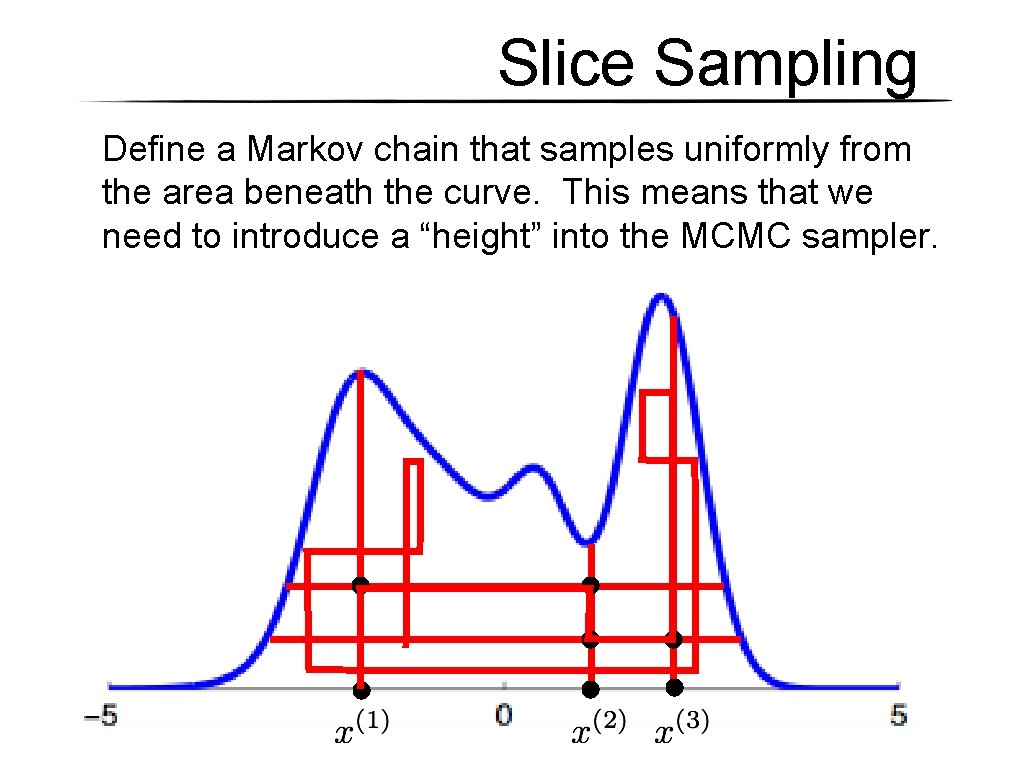 Slice Sampling

Define a Markov chain that samples uniformly from the area beneath the curve. This means that we need to introduce a “height” into the MCMC sampler.

−5 $x^{(1)}$ 0 $x^{(2)}$ $x^{(3)}$ 5